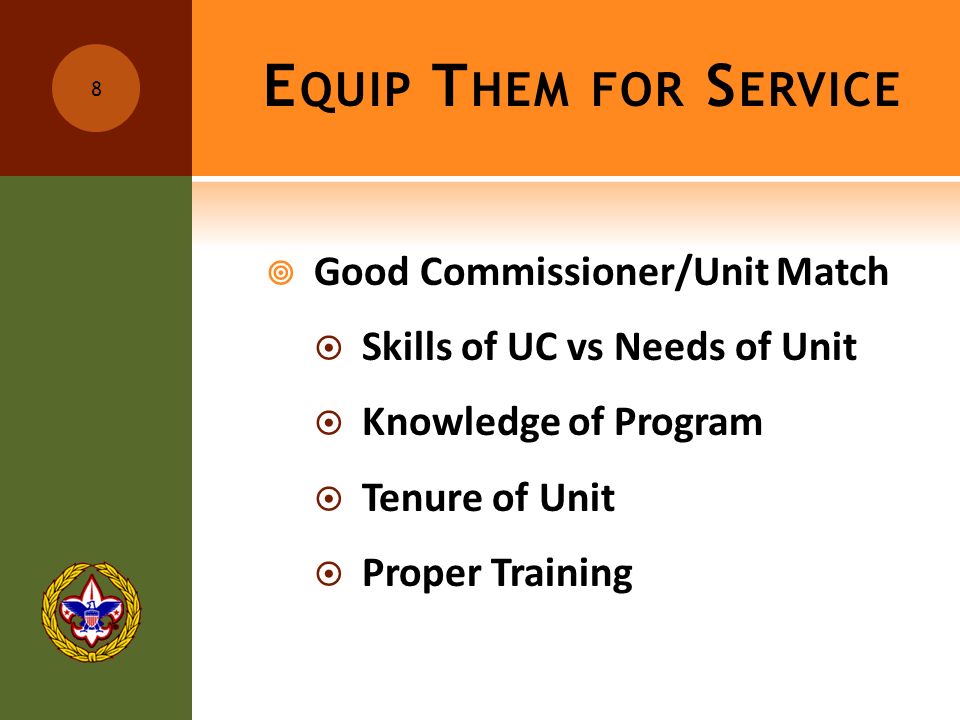 8

EQUIP THEM FOR SERVICE

Good Commissioner/Unit Match

Skills of UC vs Needs of Unit

Knowledge of Program

Tenure of Unit

Proper Training